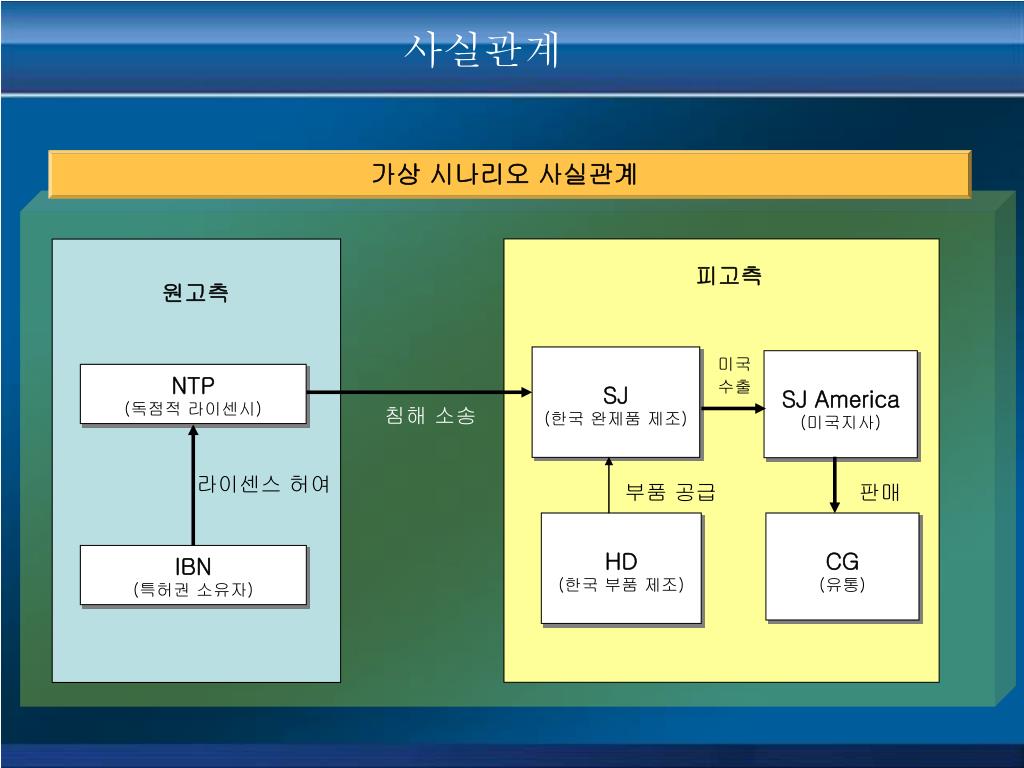 사실관계

가상 시나리오 사실관계

원고측

NTP
(독점적 라이센시)

라이센스 허여

IBN
(특허권 소유자)

침해 소송

피고측

SJ
(한국 완제품 제조)

미국
수출

SJ America
(미국지사)

부품 공급

판매

HD
(한국 부품 제조)

CG
(유통)